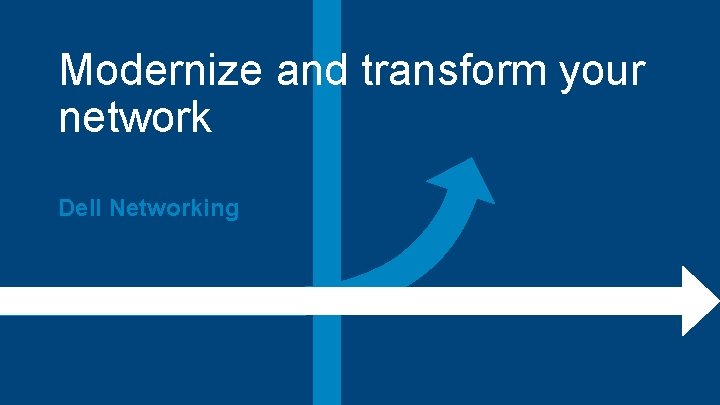 Modernize and transform your network

Dell Networking